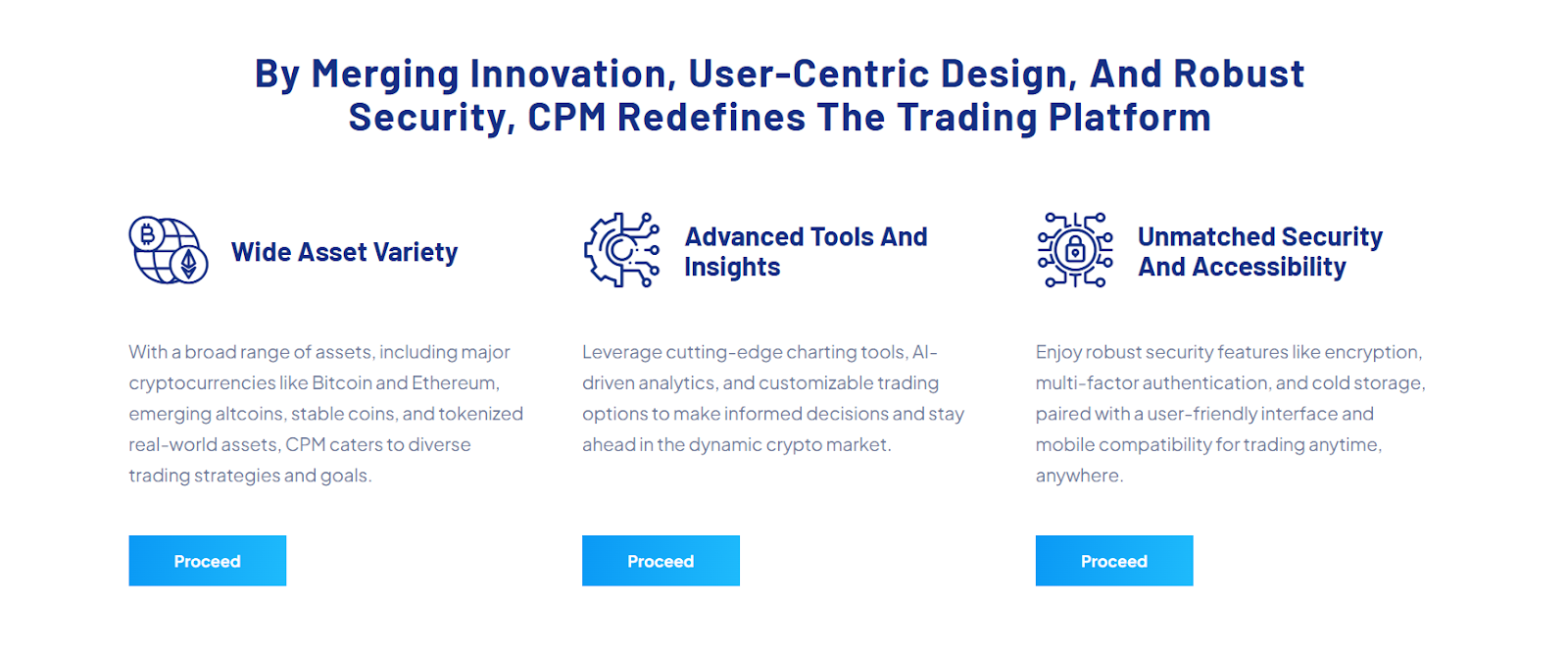 By Merging Innovation, User-Centric Design, And Robust Security, CPM Redefines The Trading Platform

Wide Asset Variety

With a broad range of assets, including major cryptocurrencies like Bitcoin and Ethereum, emerging altcoins, stable coins, and tokenized real-world assets, CPM caters to diverse trading strategies and goals.

Proceed

Advanced Tools And Insights

Leverage cutting-edge charting tools, AI-driven analytics, and customizable trading options to make informed decisions and stay ahead in the dynamic crypto market.

Proceed

Unmatched Security And Accessibility

Enjoy robust security features like encryption, multi-factor authentication, and cold storage, paired with a user-friendly interface and mobile compatibility for trading anytime, anywhere.

Proceed